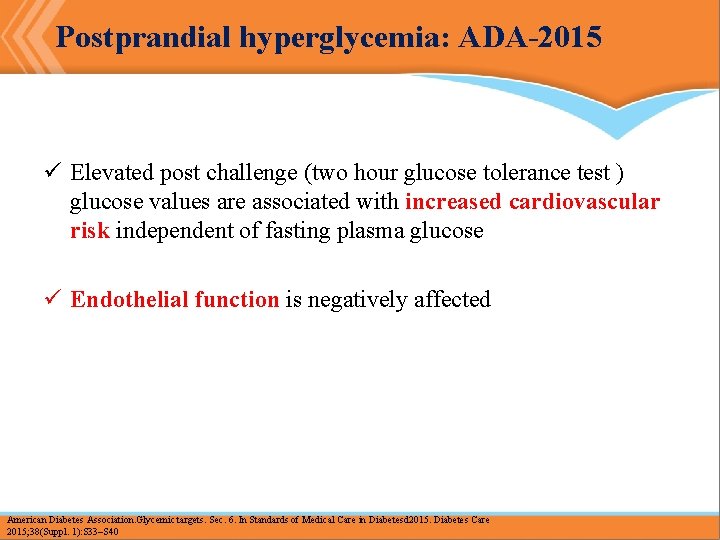 Postprandial hyperglycemia: ADA-2015

✓ Elevated post challenge (two hour glucose tolerance test ) glucose values are associated with increased cardiovascular risk independent of fasting plasma glucose

✓ Endothelial function is negatively affected

American Diabetes Association.Glycemic targets. Sec. 6. In Standards of Medical Care in Diabetesd2015. Diabetes Care 2015;38(Suppl. 1):S33–S40